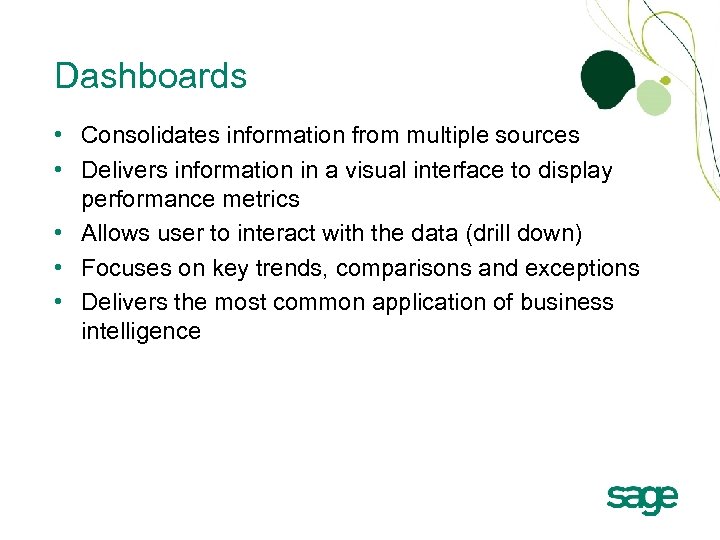 Dashboards

• Consolidates information from multiple sources
• Delivers information in a visual interface to display performance metrics
• Allows user to interact with the data (drill down)
• Focuses on key trends, comparisons and exceptions
• Delivers the most common application of business intelligence

sage